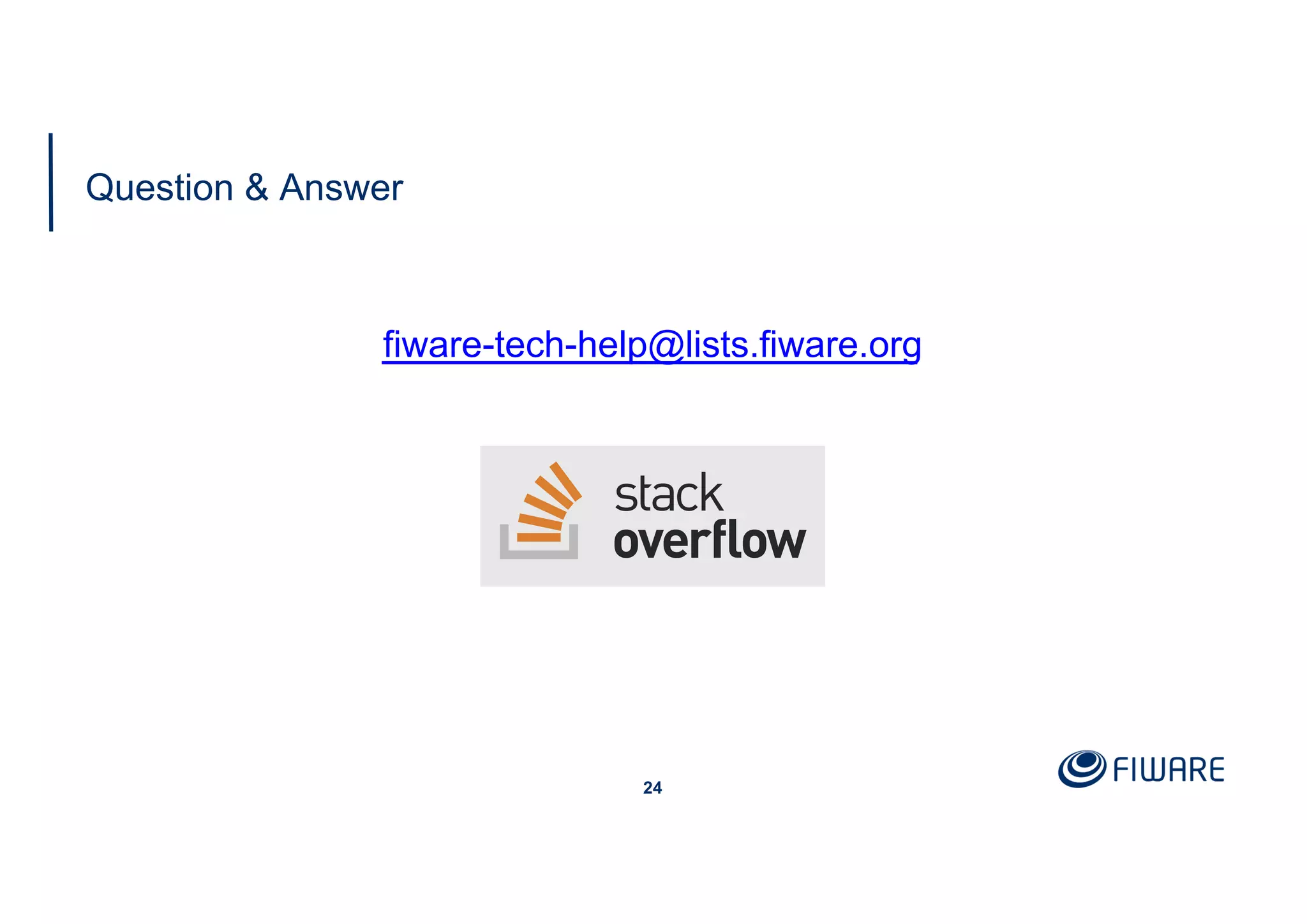 Question & Answer

fiware-tech-help@lists.fiware.org

stack overflow

24

FIWARE